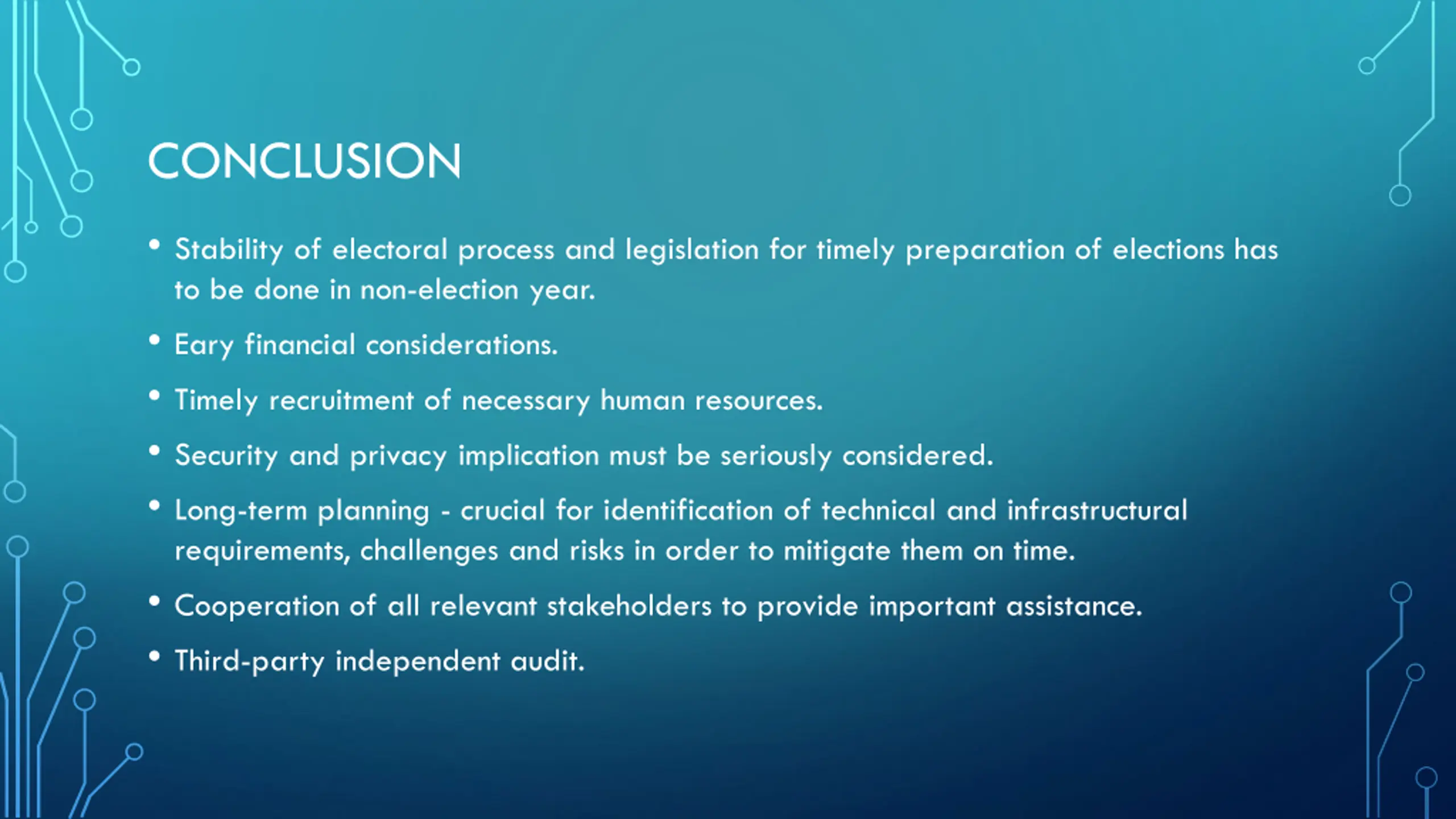 CONCLUSION

• Stability of electoral process and legislation for timely preparation of elections has to be done in non-election year.

• Eary financial considerations.

• Timely recruitment of necessary human resources.

• Security and privacy implication must be seriously considered.

• Long-term planning - crucial for identification of technical and infrastructural requirements, challenges and risks in order to mitigate them on time.

• Cooperation of all relevant stakeholders to provide important assistance.

• Third-party independent audit.